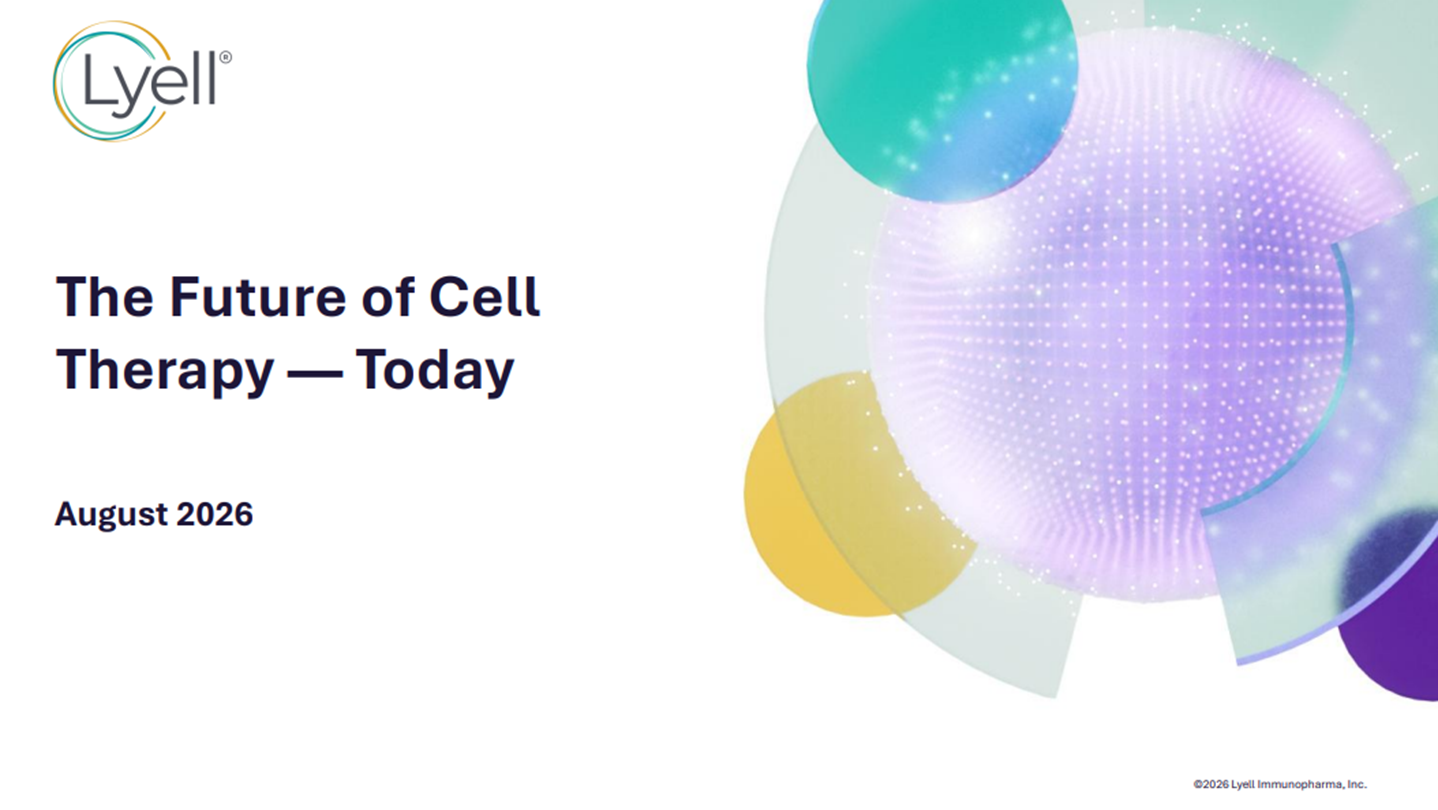 Lyell®

The Future of Cell Therapy — Today

August 2026

©2026 Lyell Immunopharma, Inc.